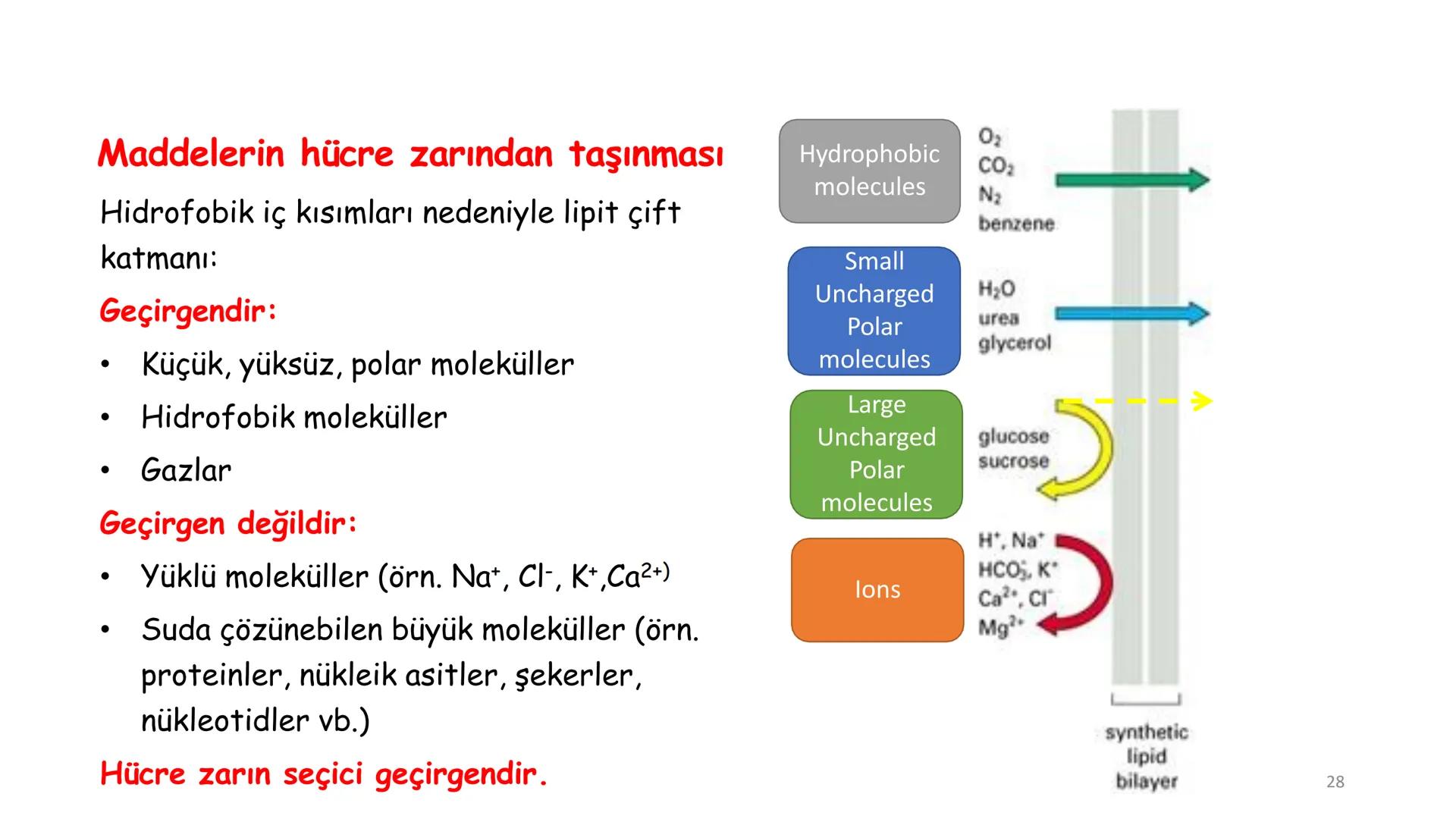 Maddelerin hücre zarından taşınması

Hidrofobik iç kısımları nedeniyle lipit çift katmanı:

Geçirgendir:

• Küçük, yüksüz, polar moleküller
• Hidrofobik moleküller
• Gazlar

Geçirgen değildir:

• Yüklü moleküller (örn. $Na^+$, $Cl^-$, $K^+$,$Ca^{2+}$)
• Suda çözünebilen büyük moleküller (örn. proteinler, nükleik asitler, şekerler, nükleotidler vb.)

Hücre zarın seçici geçirgendir.

Hydrophobic molecules
$O_2$
$CO_2$
$N_2$
benzene

Small Uncharged Polar molecules
$H_2O$
urea
glycerol

Large Uncharged Polar molecules
glucose
sucrose

Ions
$H^+$, $Na^+$
$HCO_3^-$, $K^+$
$Ca^{2+}$, $Cl^-$
$Mg^{2+}$

synthetic lipid bilayer

28